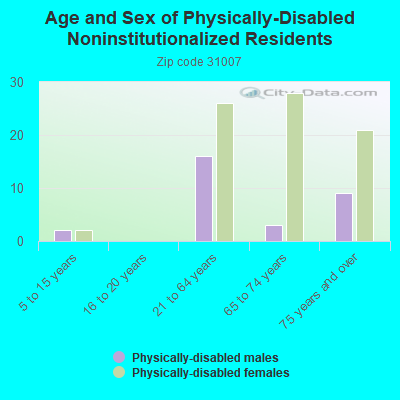 Age and Sex of Physically-Disabled Noninstitutionalized Residents

Zip code 31007

City-Data.com

30
20
10
0

5 to 15 years
16 to 20 years
21 to 64 years
65 to 74 years
75 years and over

Physically-disabled males
Physically-disabled females